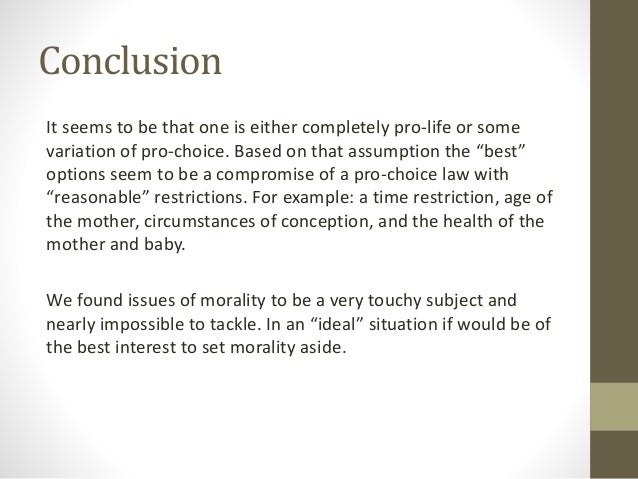 Conclusion

It seems to be that one is either completely pro-life or some variation of pro-choice. Based on that assumption the “best” options seem to be a compromise of a pro-choice law with “reasonable” restrictions. For example: a time restriction, age of the mother, circumstances of conception, and the health of the mother and baby.

We found issues of morality to be a very touchy subject and nearly impossible to tackle. In an “ideal” situation if would be of the best interest to set morality aside.